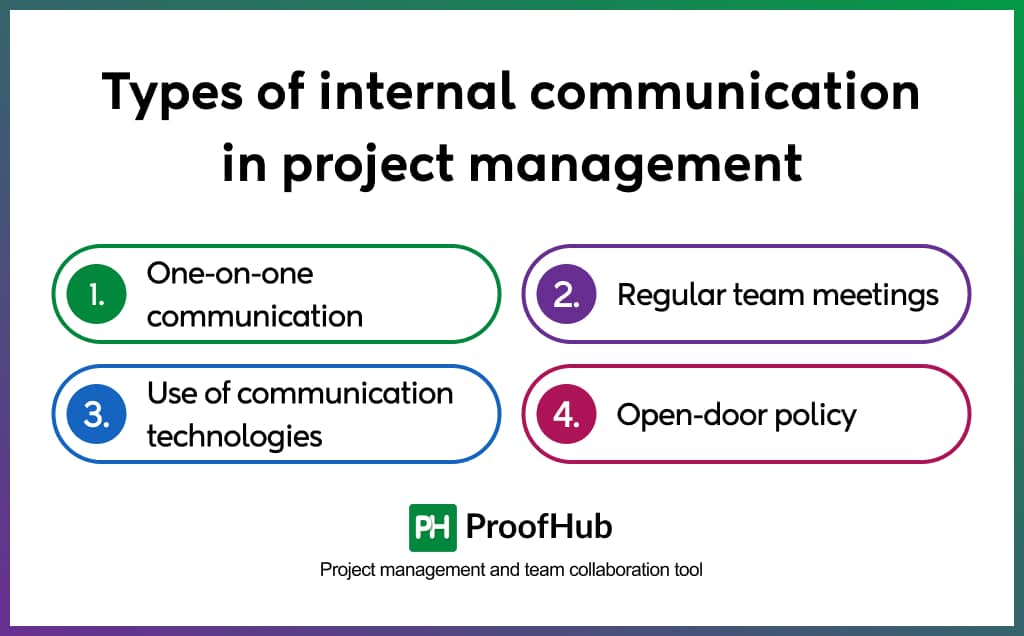 Types of internal communication in project management

1. One-on-one communication

2. Regular team meetings

3. Use of communication technologies

4. Open-door policy

PH ProofHub

Project management and team collaboration tool